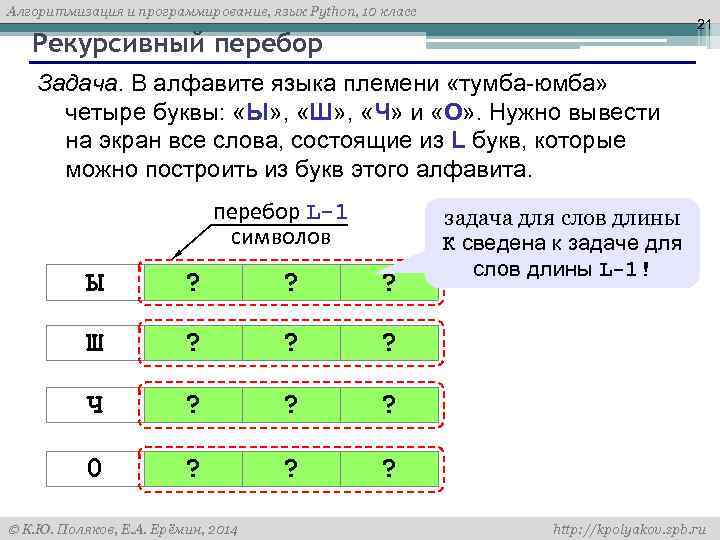 Алгоритмизация и программирование, язык Python, 10 класс

21

Рекурсивный перебор

Задача. В алфавите языка племени «тумба-юмба» четыре буквы: «Ы», «Ш», «Ч» и «О». Нужно вывести на экран все слова, состоящие из L букв, которые можно построить из букв этого алфавита.

перебор L-1 символов

задача для слов длины K сведена к задаче для слов длины L-1!

| Ы | ? | ? | ? |
|---|---|---|---|
| Ш | ? | ? | ? |
| Ч | ? | ? | ? |
| О | ? | ? | ? |

© К.Ю. Поляков, Е.А. Ерёмин, 2014

http://kpolyakov.spb.ru